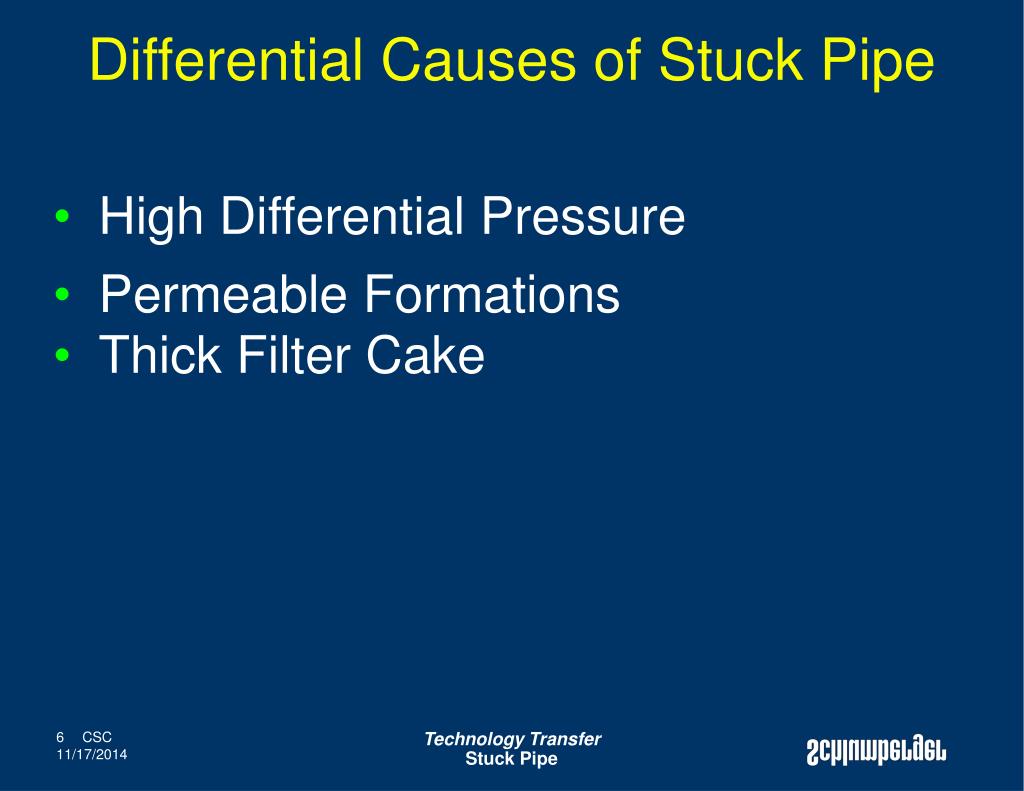 Differential Causes of Stuck Pipe

• High Differential Pressure
• Permeable Formations
• Thick Filter Cake

6 CSC
11/17/2014

Technology Transfer
Stuck Pipe

Schlumberger